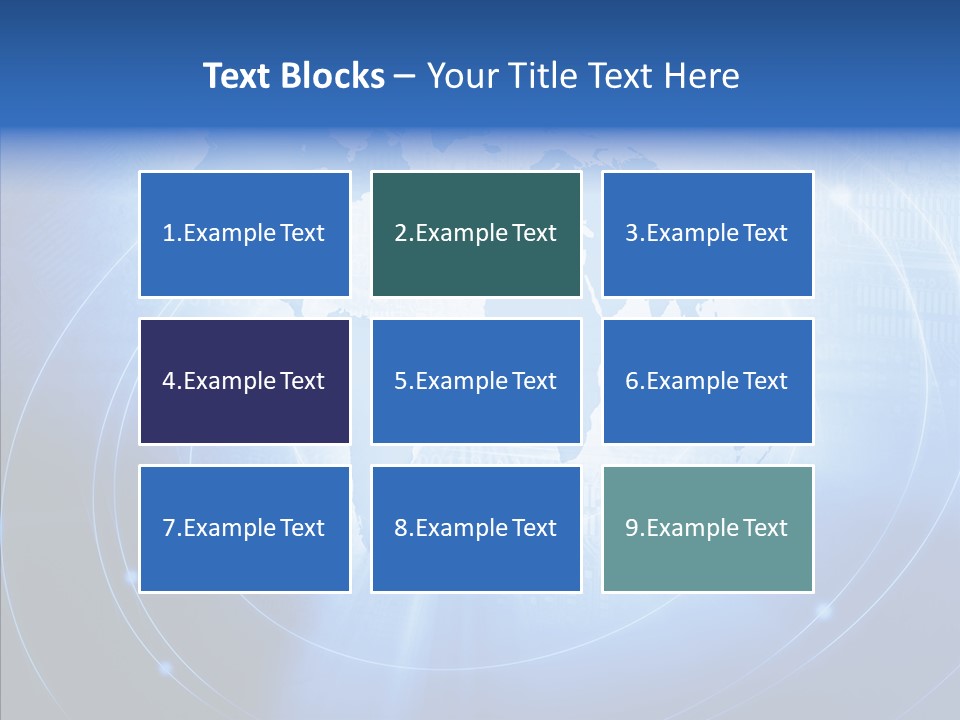 Text Blocks – Your Title Text Here

1.Example Text

2.Example Text

3.Example Text

4.Example Text

5.Example Text

6.Example Text

7.Example Text

8.Example Text

9.Example Text